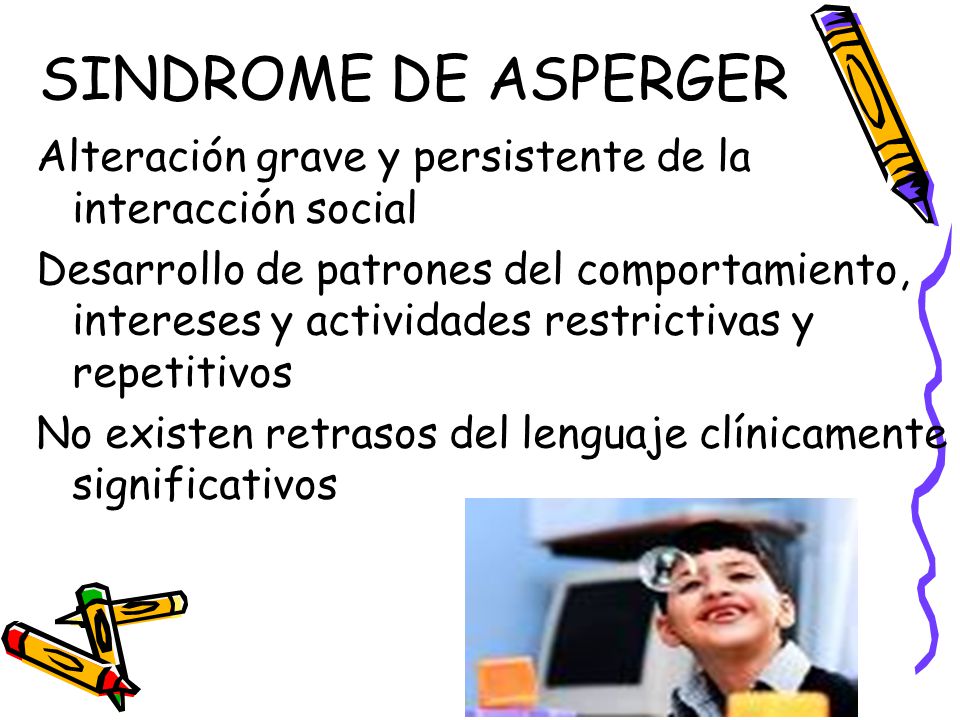 SINDROME DE ASPERGER

Alteración grave y persistente de la interacción social

Desarrollo de patrones del comportamiento, intereses y actividades restrictivas y repetitivos

No existen retrasos del lenguaje clínicamente significativos